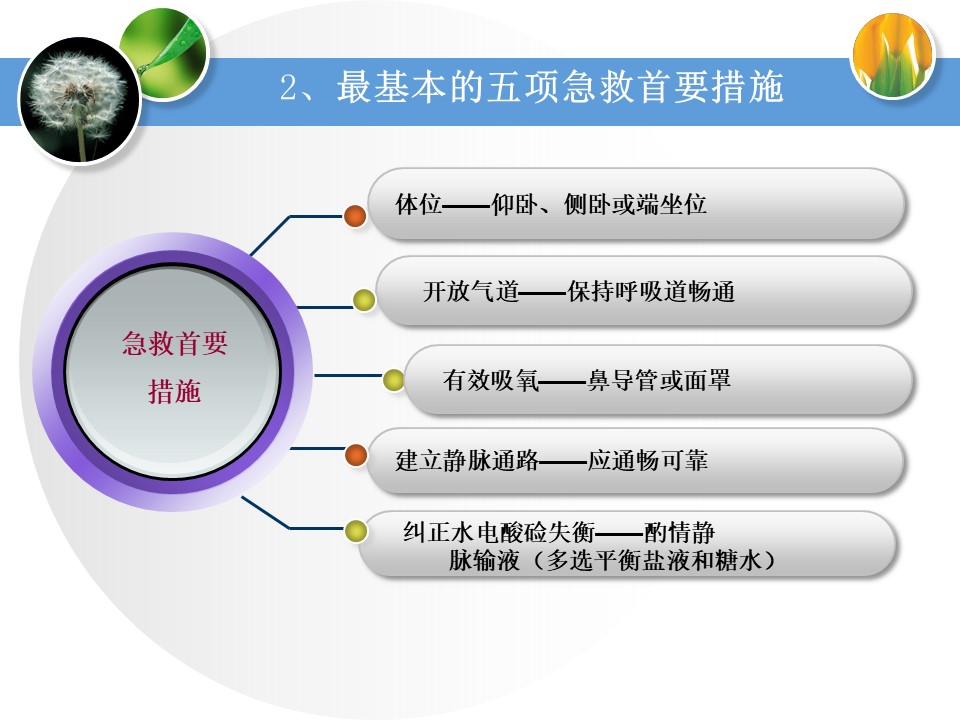 2、最基本的五项急救首要措施

急救首要措施

体位——仰卧、侧卧或端坐位

开放气道——保持呼吸道畅通

有效吸氧——鼻导管或面罩

建立静脉通路——应通畅可靠

纠正水电酸碱失衡——酌情静脉输液（多选平衡盐液和糖水）